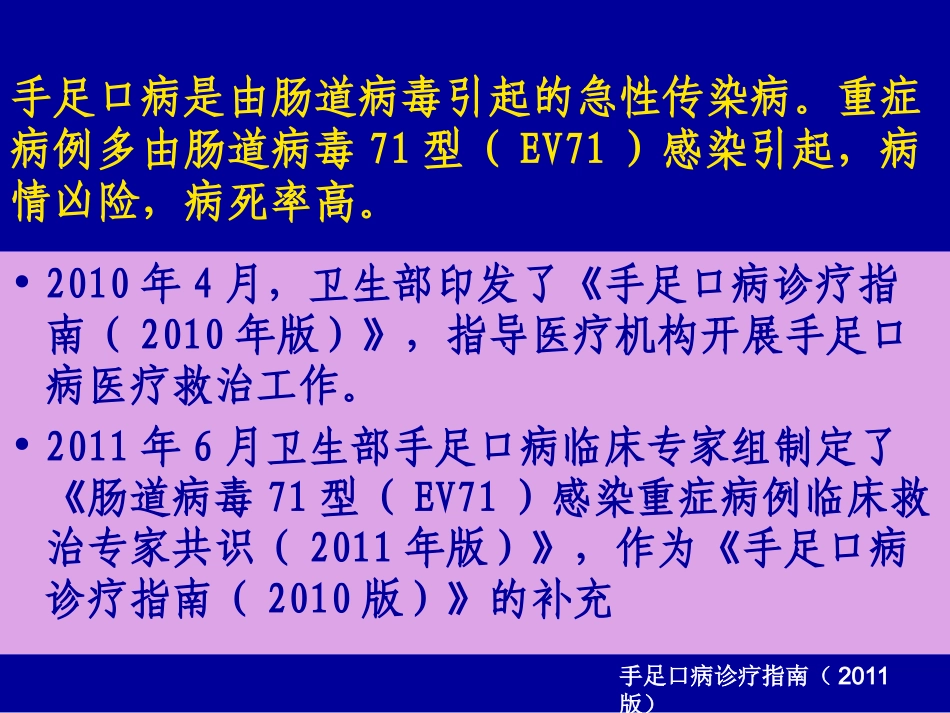 手足口病是由肠道病毒引起的急性传染病。重症病例多由肠道病毒 71 型（ EV71 ）感染引起，病情凶险，病死率高。

• 2010 年 4 月，卫生部印发了《手足口病诊疗指南（ 2010 年版）》，指导医疗机构开展手足口病医疗救治工作。

• 2011 年 6 月卫生部手足口病临床专家组制定了《肠道病毒 71 型（ EV71 ）感染重症病例临床救治专家共识（ 2011 年版）》，作为《手足口病诊疗指南（ 2010 版）》的补充

手足口病诊疗指南（ 2011 版）